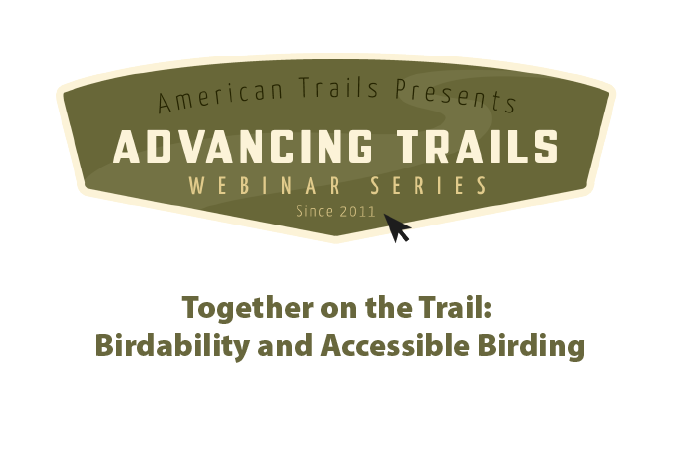 American Trails Presents
ADVANCING TRAILS
WEBINAR SERIES
Since 2011

Together on the Trail:
Birdability and Accessible Birding